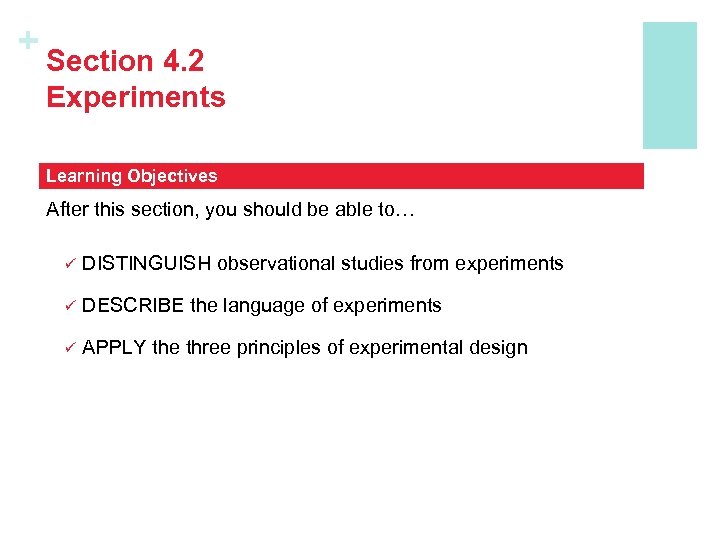 +
Section 4.2
Experiments

Learning Objectives

After this section, you should be able to…

✓ DISTINGUISH observational studies from experiments

✓ DESCRIBE the language of experiments

✓ APPLY the three principles of experimental design